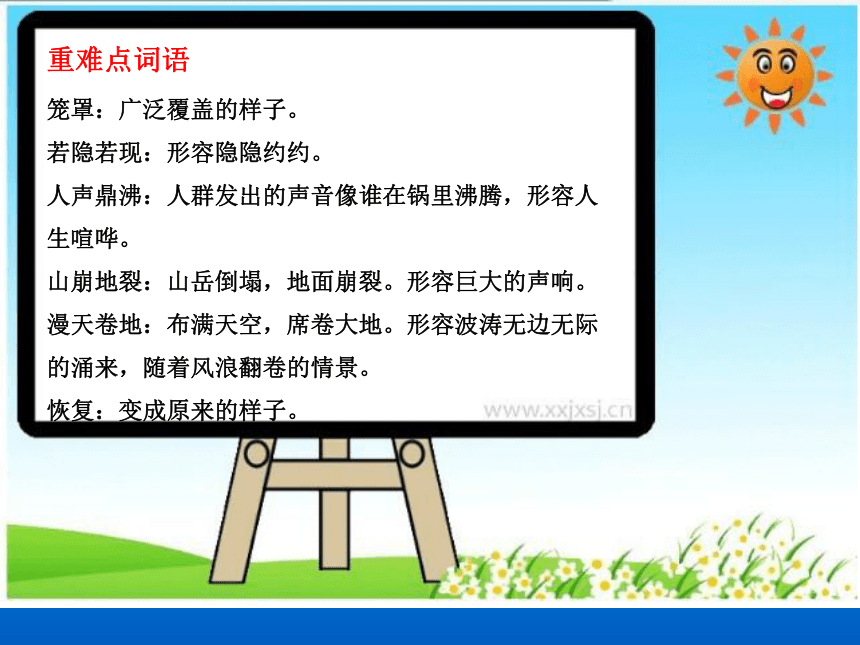 重难点词语

笼罩：广泛覆盖的样子。

若隐若现：形容隐隐约约。

人声鼎沸：人群发出的声音像谁在锅里沸腾，形容人生喧哗。

山崩地裂：山岳倒塌，地面崩裂。形容巨大的声响。

漫天卷地：布满天空，席卷大地。形容波涛无边无际的涌来，随着风浪翻卷的情景。

恢复：变成原来的样子。

www.xxjxsj.cn